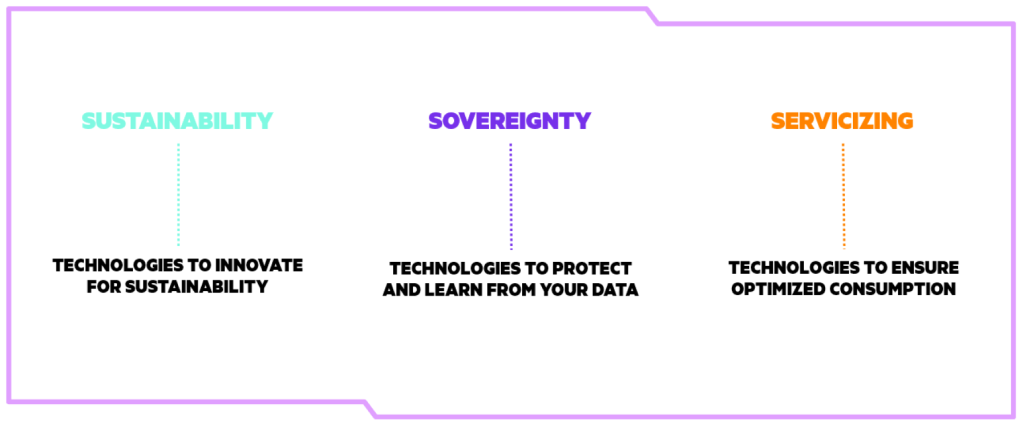 SUSTAINABILITY

TECHNOLOGIES TO INNOVATE FOR SUSTAINABILITY

SOVEREIGNTY

TECHNOLOGIES TO PROTECT AND LEARN FROM YOUR DATA

SERVICIZING

TECHNOLOGIES TO ENSURE OPTIMIZED CONSUMPTION